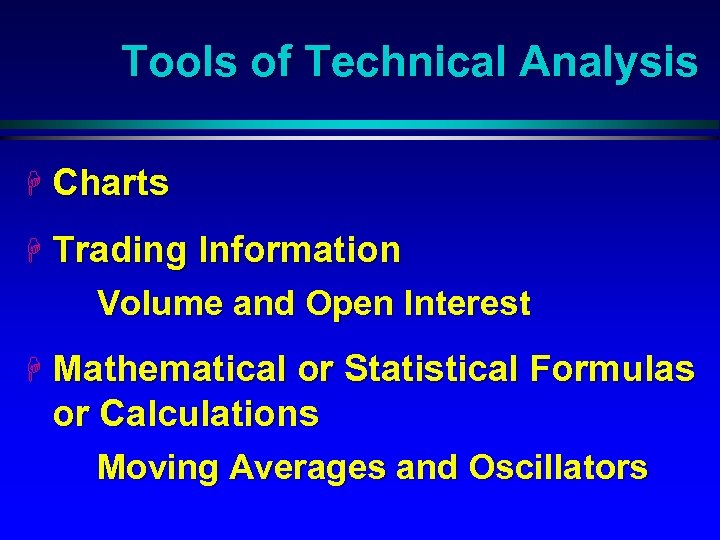 Tools of Technical Analysis

Charts

Trading Information

Volume and Open Interest

Mathematical or Statistical Formulas or Calculations

Moving Averages and Oscillators